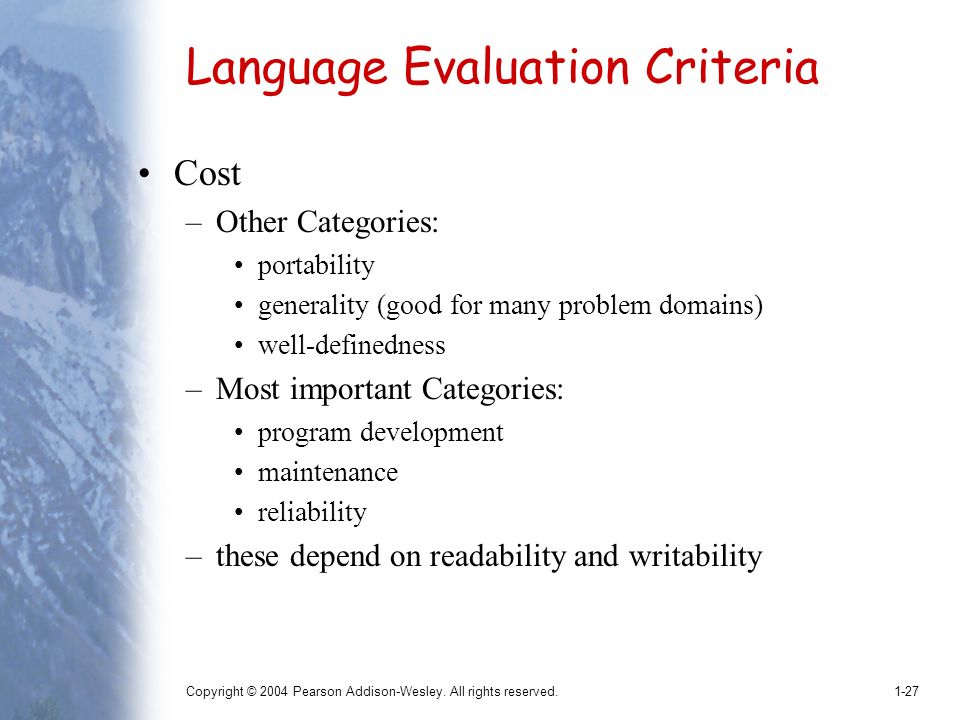 Language Evaluation Criteria

• Cost
– Other Categories:
• portability
• generality (good for many problem domains)
• well-definedness
– Most important Categories:
• program development
• maintenance
• reliability
– these depend on readability and writability

Copyright © 2004 Pearson Addison-Wesley. All rights reserved.

1-27